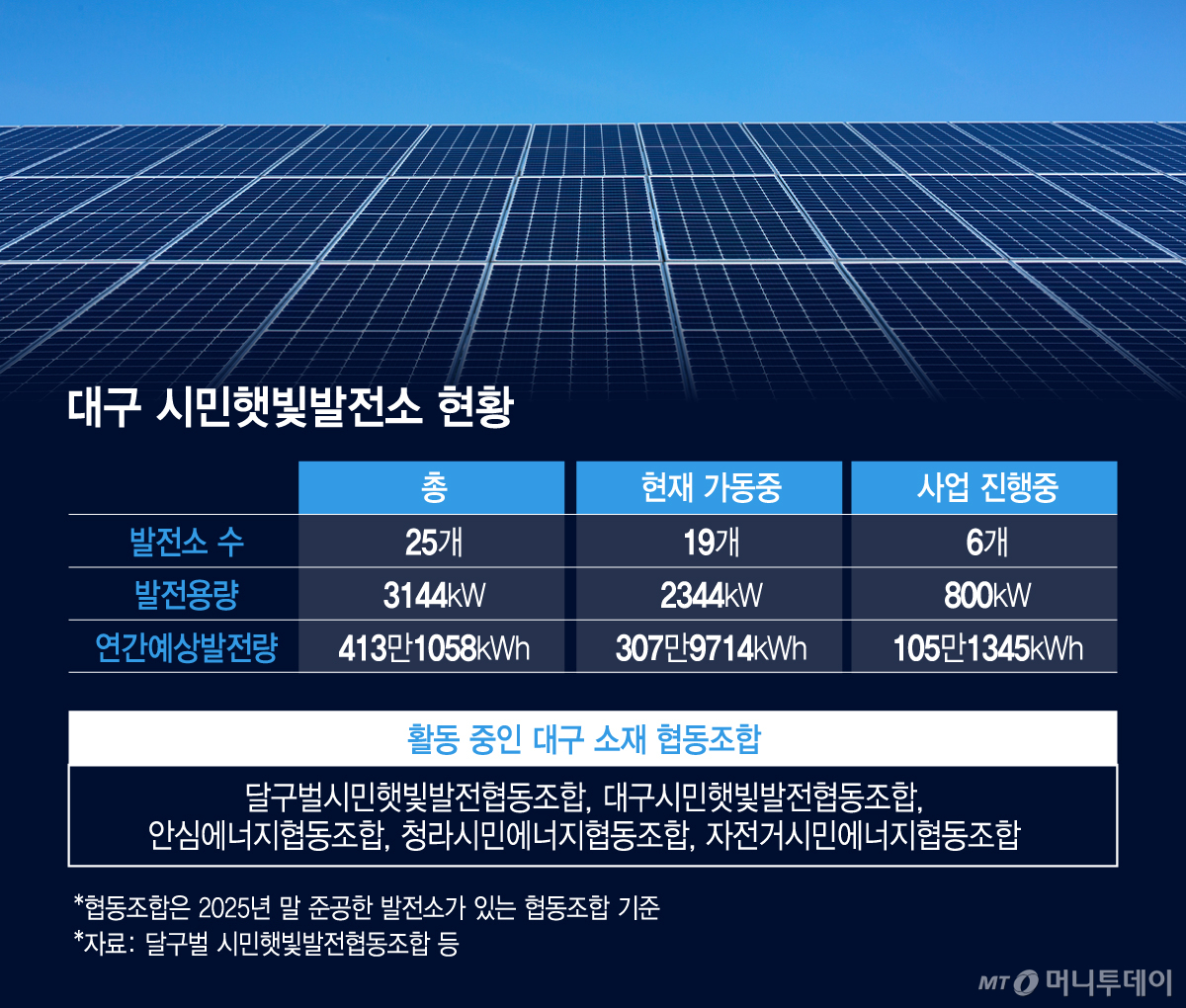 대구 시민햇빛발전소 현황

| | 총 | 현재 가동중 | 사업 진행중 |
|---|---|---|---|
| 발전소 수 | 25개 | 19개 | 6개 |
| 발전용량 | 3144kW | 2344kW | 800kW |
| 연간예상발전량 | 413만1058kWh | 307만9714kWh | 105만1345kWh |

활동 중인 대구 소재 협동조합

달구벌시민햇빛발전협동조합, 대구시민햇빛발전협동조합, 안심에너지협동조합, 청라시민에너지협동조합, 자전거시민에너지협동조합

*협동조합은 2025년 말 준공한 발전소가 있는 협동조합 기준
*자료: 달구벌 시민햇빛발전협동조합 등

MT 머니투데이